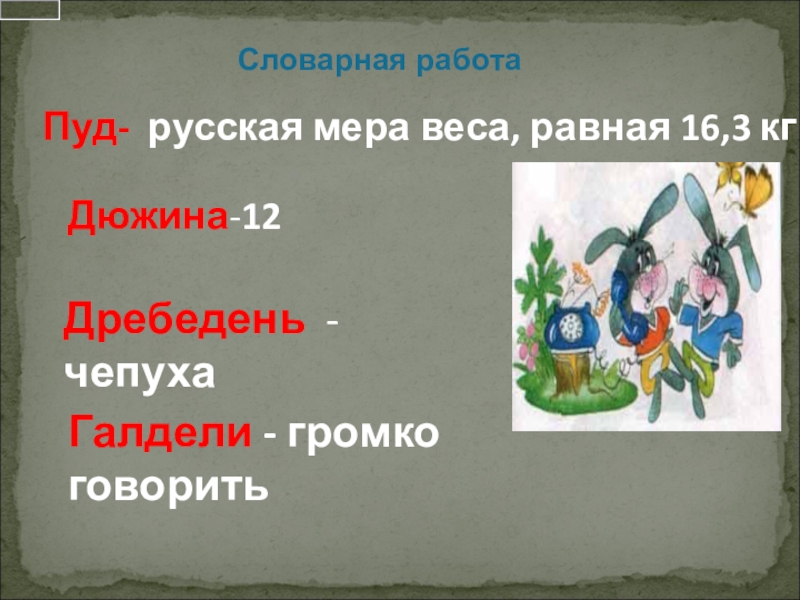 Словарная работа

Пуд- русская мера веса, равная 16,3 кг

Дюжина-12

Дребедень - чепуха

Галдели - громко говорить